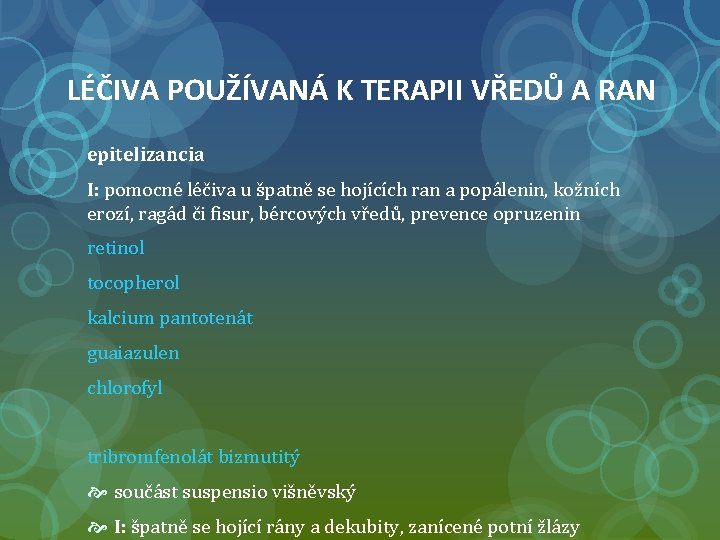 LÉČIVA POUŽÍVANÁ K TERAPII VŘEDŮ A RAN

epitelizancia

I: pomocné léčiva u špatně se hojících ran a popálenin, kožních erozí, ragád či fisur, bércových vředů, prevence opruzenin

retinol

tocopherol

kalcium pantotenát

guaiazulen

chlorofyl

tribromfenolát bizmutitý

součást suspensio višněvský

I: špatně se hojící rány a dekubity, zanícené potní žlázy